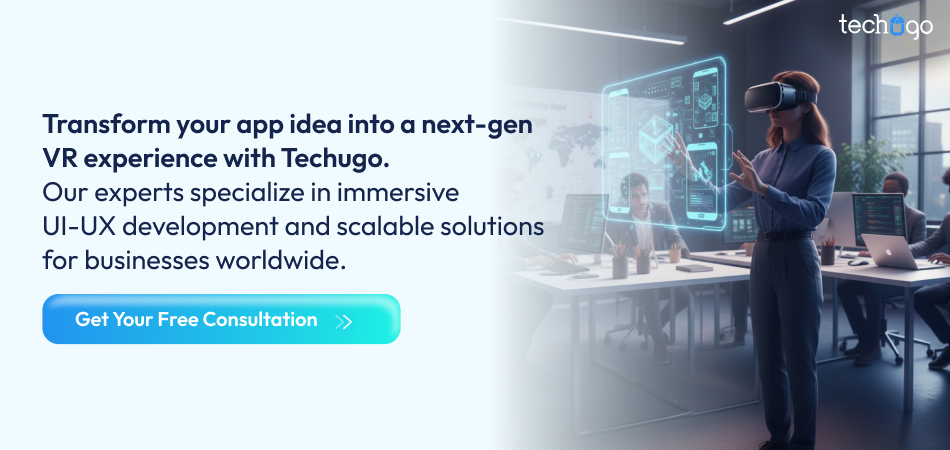 techugo

Transform your app idea into a next-gen VR experience with Techugo.
Our experts specialize in immersive UI-UX development and scalable solutions for businesses worldwide.

Get Your Free Consultation